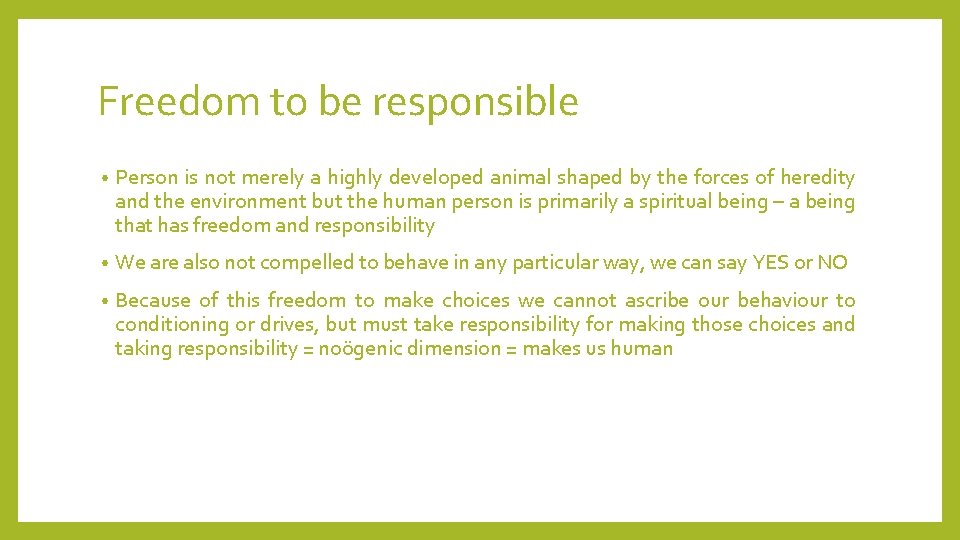 Freedom to be responsible

• Person is not merely a highly developed animal shaped by the forces of heredity and the environment but the human person is primarily a spiritual being – a being that has freedom and responsibility

• We are also not compelled to behave in any particular way, we can say YES or NO

• Because of this freedom to make choices we cannot ascribe our behaviour to conditioning or drives, but must take responsibility for making those choices and taking responsibility = noögenic dimension = makes us human